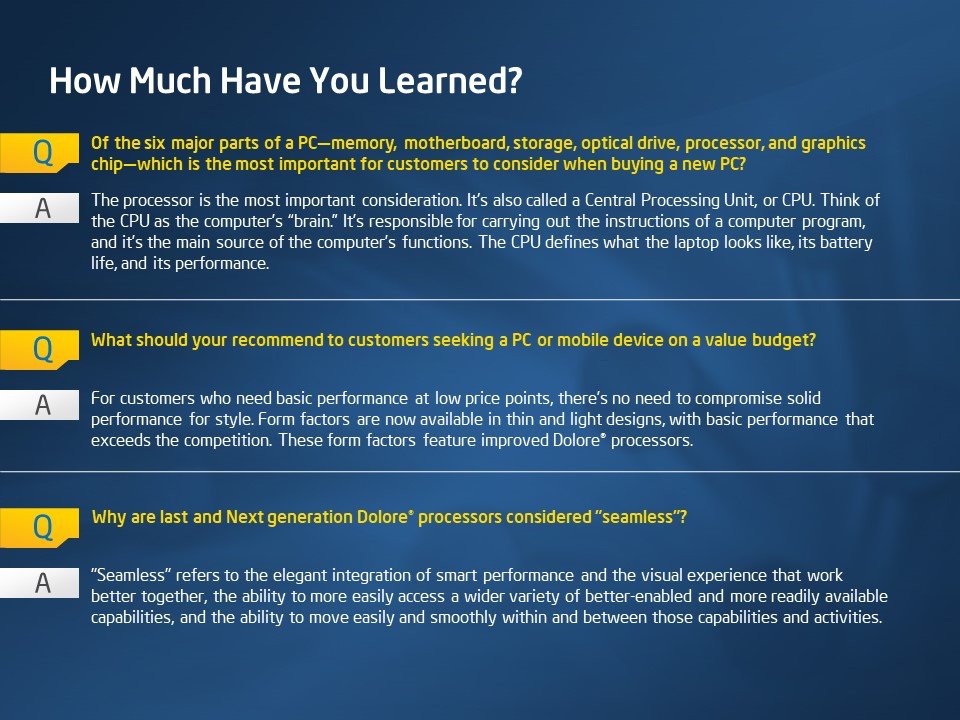 How Much Have You Learned?

Q

Of the six major parts of a PC—memory, motherboard, storage, optical drive, processor, and graphics chip—which is the most important for customers to consider when buying a new PC?

A

The processor is the most important consideration. It's also called a Central Processing Unit, or CPU. Think of the CPU as the computer's "brain." It's responsible for carrying out the instructions of a computer program, and it's the main source of the computer's functions. The CPU defines what the laptop looks like, its battery life, and its performance.

Q

What should your recommend to customers seeking a PC or mobile device on a value budget?

A

For customers who need basic performance at low price points, there's no need to compromise solid performance for style. Form factors are now available in thin and light designs, with basic performance that exceeds the competition. These form factors feature improved Dolore® processors.

Q

Why are last and Next generation Dolore® processors considered "seamless"?

A

"Seamless" refers to the elegant integration of smart performance and the visual experience that work better together, the ability to more easily access a wider variety of better-enabled and more readily available capabilities, and the ability to move easily and smoothly within and between those capabilities and activities.